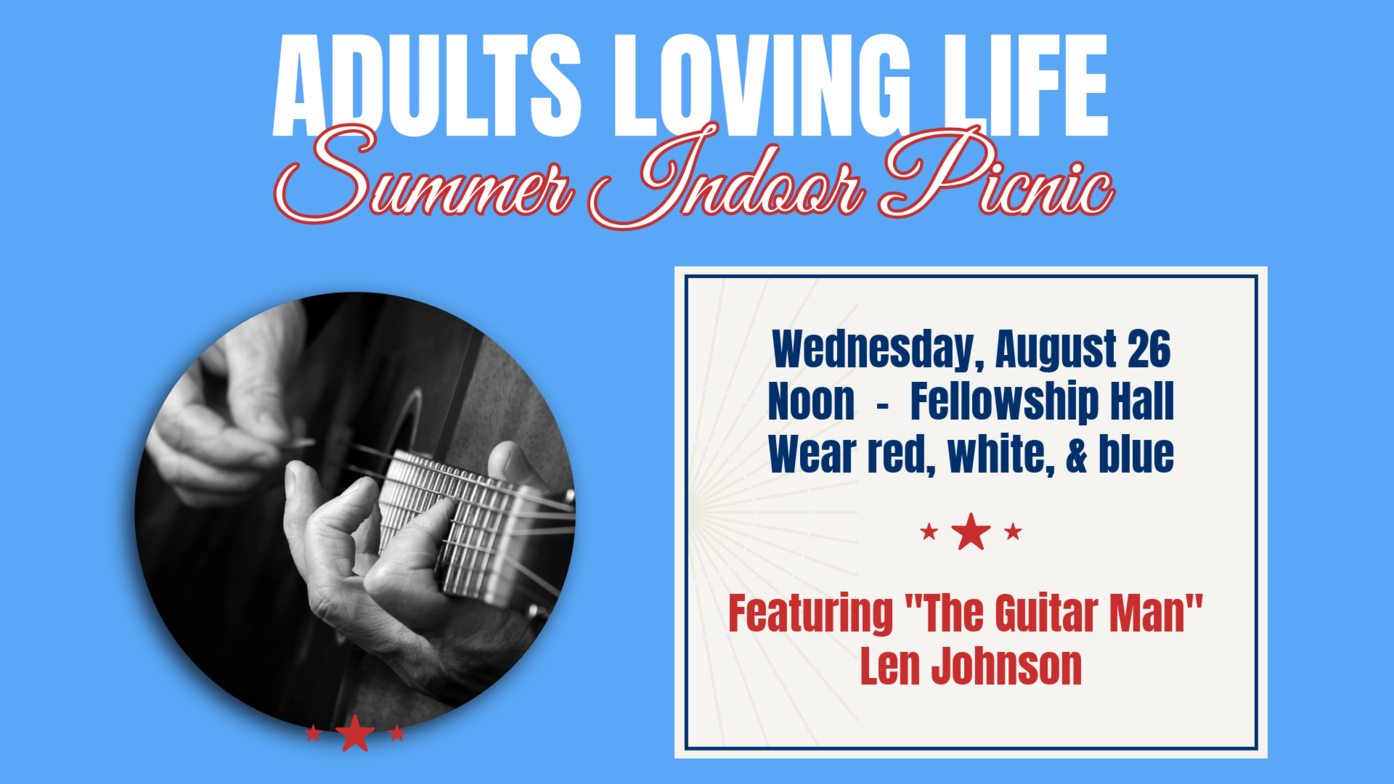 ADULTS LOVING LIFE
Summer Indoor Picnic

Wednesday, August 26
Noon - Fellowship Hall
Wear red, white, & blue

Featuring "The Guitar Man"
Len Johnson